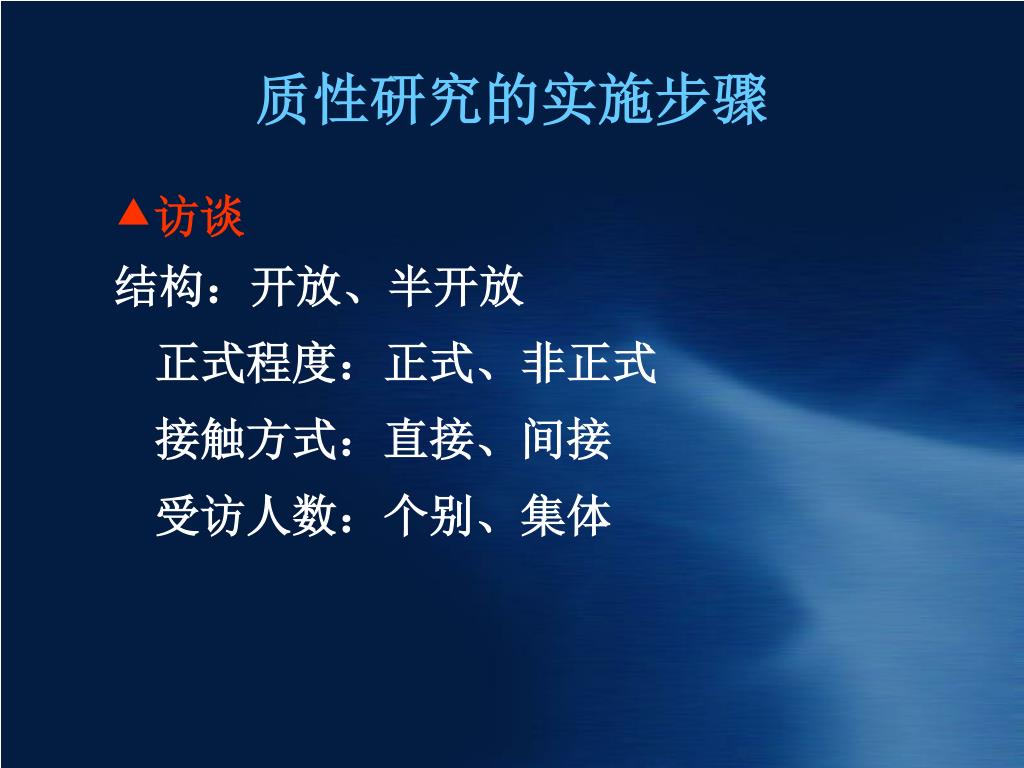 质性研究的实施步骤

▲访谈

结构：开放、半开放

正式程度：正式、非正式

接触方式：直接、间接

受访人数：个别、集体